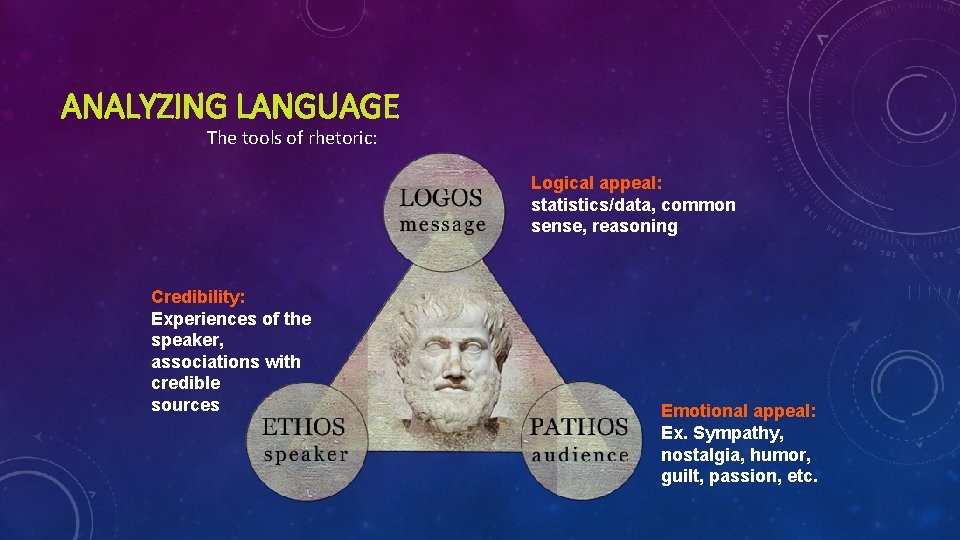 ANALYZING LANGUAGE

The tools of rhetoric:

LOGOS
message

Logical appeal:
statistics/data, common sense, reasoning

Credibility:
Experiences of the speaker, associations with credible sources

ETHOS
speaker

PATHOS
audience

Emotional appeal:
Ex. Sympathy, nostalgia, humor, guilt, passion, etc.